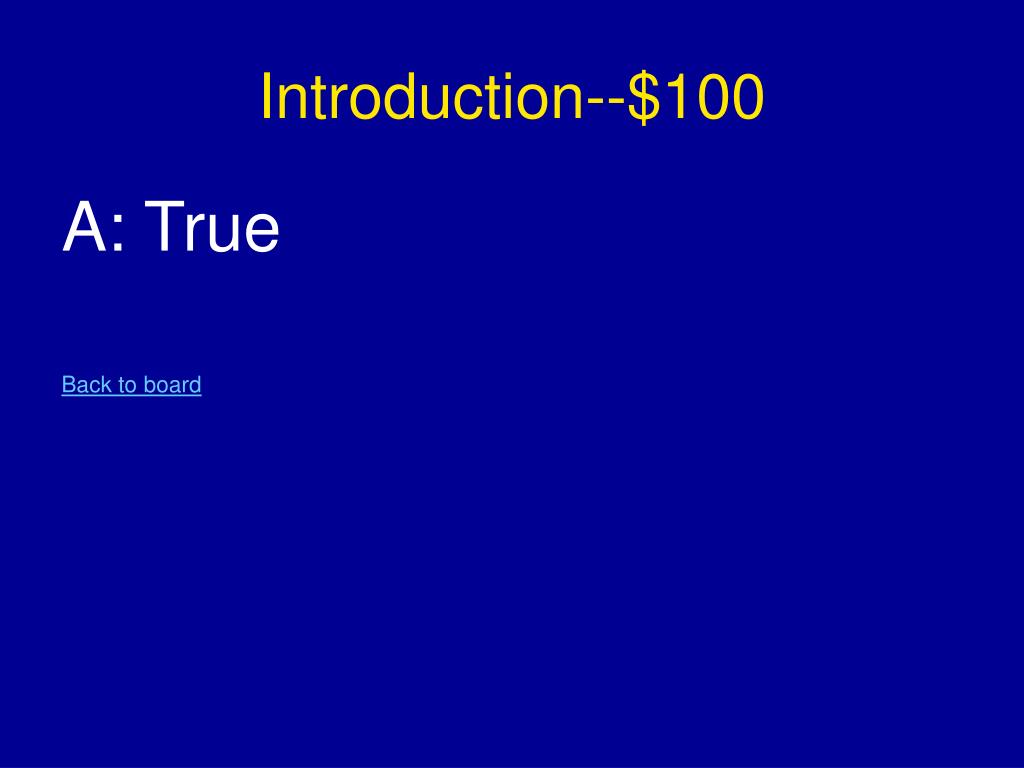 Introduction--\$100

A: True

Back to board